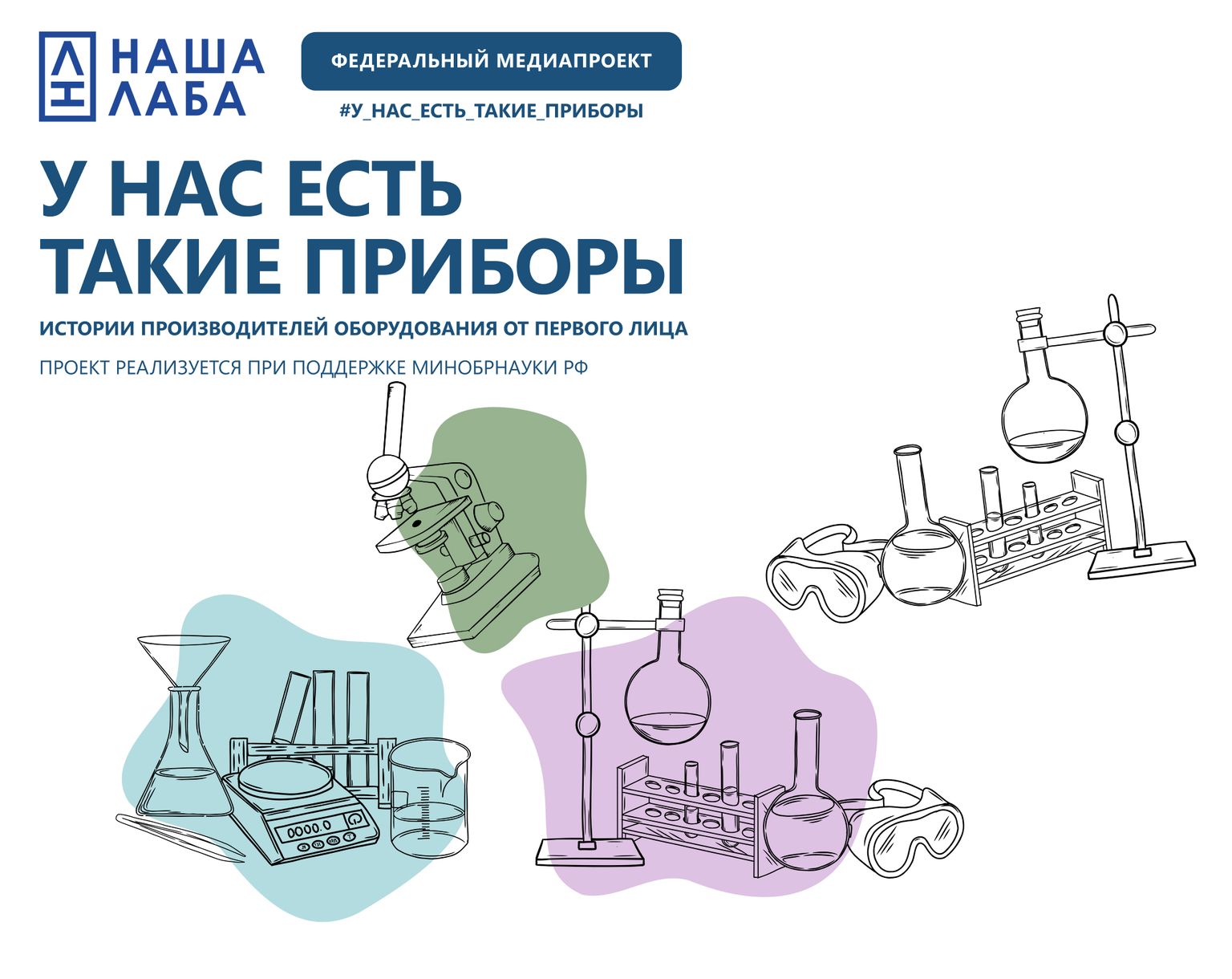 НАША ЛАБА

ФЕДЕРАЛЬНЫЙ МЕДИАПРОЕКТ

#У_НАС_ЕСТЬ_ТАКИЕ_ПРИБОРЫ

У НАС ЕСТЬ ТАКИЕ ПРИБОРЫ

ИСТОРИИ ПРОИЗВОДИТЕЛЕЙ ОБОРУДОВАНИЯ ОТ ПЕРВОГО ЛИЦА

ПРОЕКТ РЕАЛИЗУЕТСЯ ПРИ ПОДДЕРЖКЕ МИНОБРНАУКИ РФ

0000.0